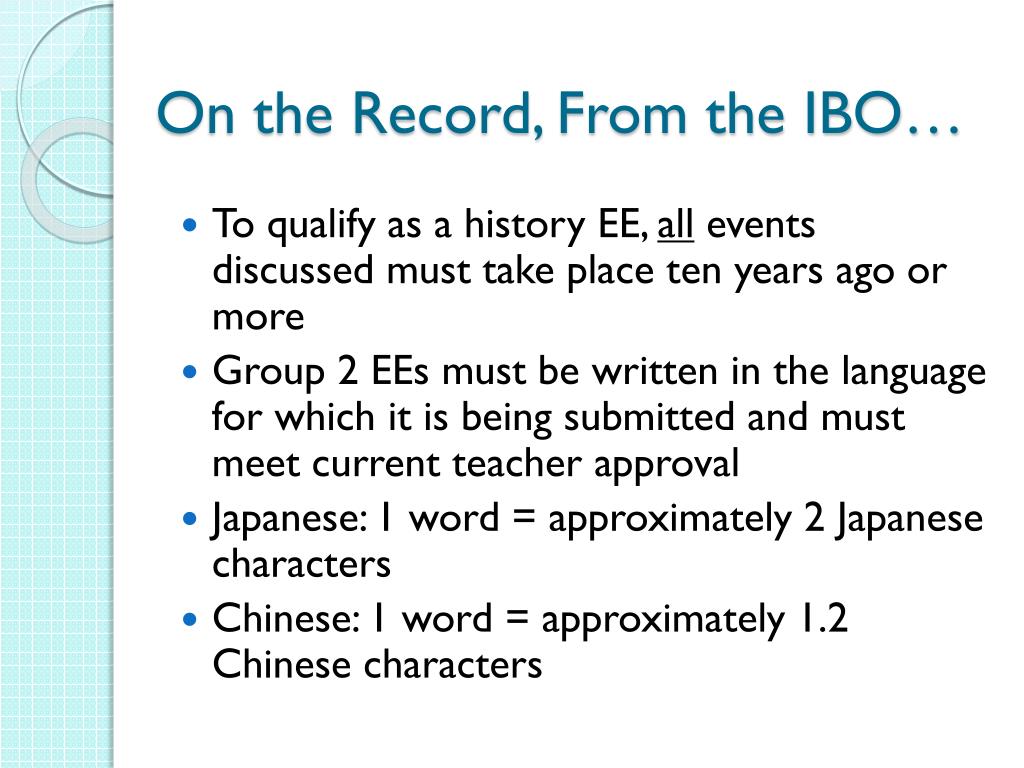 On the Record, From the IBO…

- To qualify as a history EE, all events discussed must take place ten years ago or more
- Group 2 EEs must be written in the language for which it is being submitted and must meet current teacher approval
- Japanese: 1 word = approximately 2 Japanese characters
- Chinese: 1 word = approximately 1.2 Chinese characters